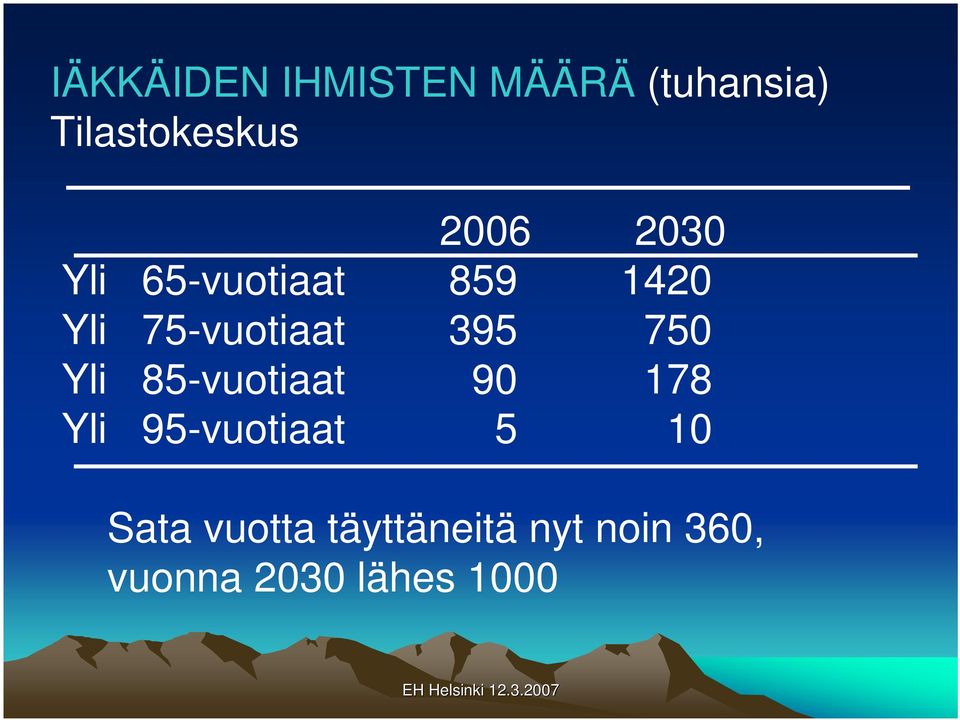 IÄKKÄIDEN IHMISTEN MÄÄRÄ (tuhansia)
Tilastokeskus

| | 2006 | 2030 |
|---|---|---|
| Yli 65-vuotiaat | 859 | 1420 |
| Yli 75-vuotiaat | 395 | 750 |
| Yli 85-vuotiaat | 90 | 178 |
| Yli 95-vuotiaat | 5 | 10 |

Sata vuotta täyttäneitä nyt noin 360, vuonna 2030 lähes 1000

EH Helsinki 12.3.2007